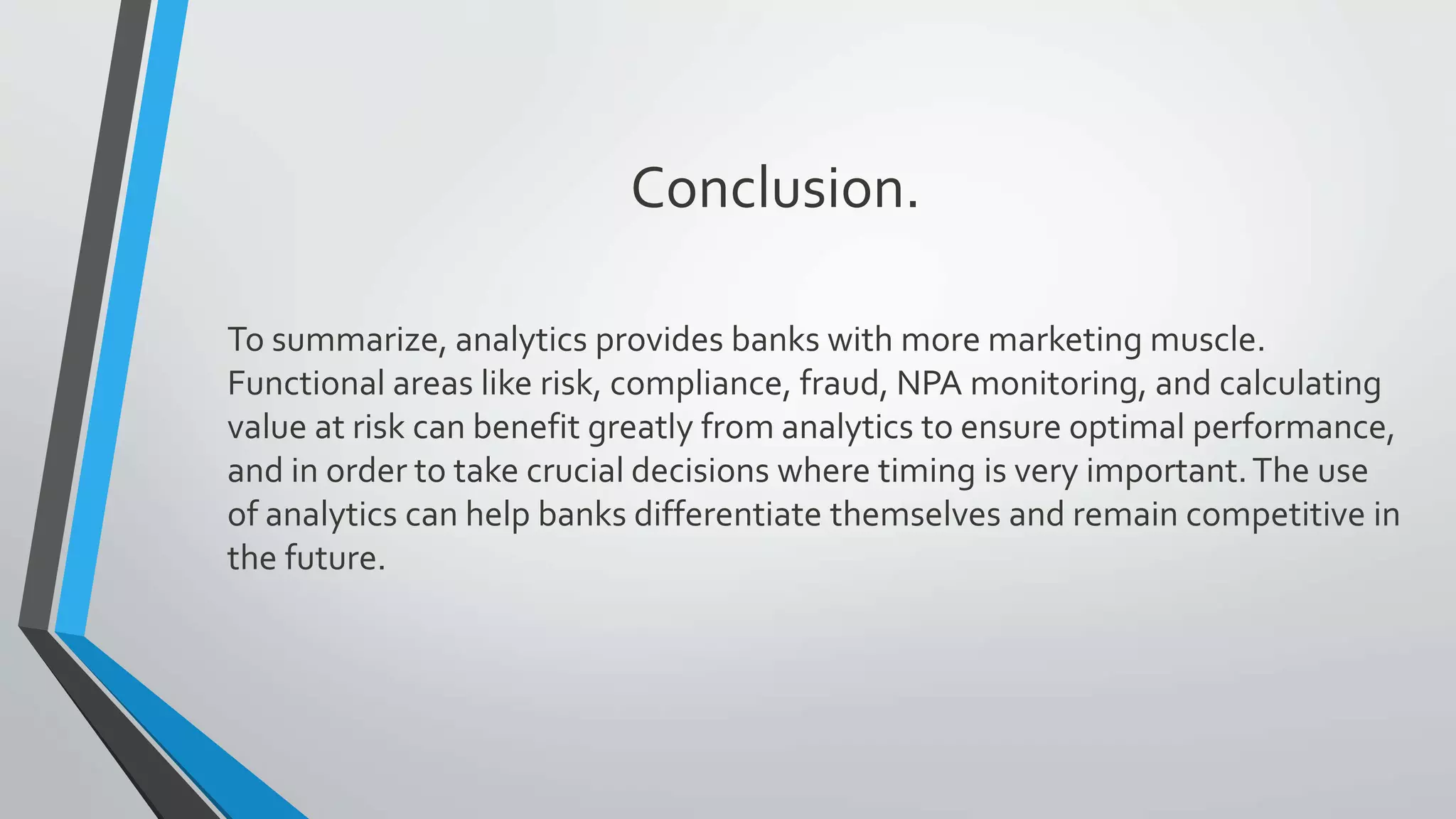 Conclusion.

To summarize, analytics provides banks with more marketing muscle. Functional areas like risk, compliance, fraud, NPA monitoring, and calculating value at risk can benefit greatly from analytics to ensure optimal performance, and in order to take crucial decisions where timing is very important. The use of analytics can help banks differentiate themselves and remain competitive in the future.